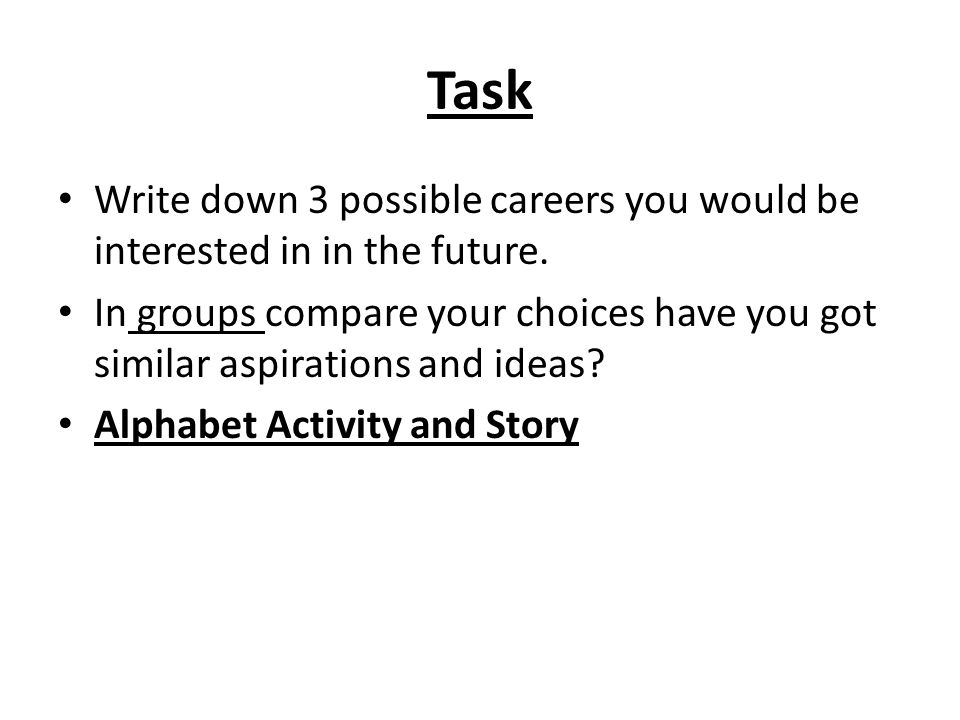 Task

• Write down 3 possible careers you would be interested in in the future.

• In groups compare your choices have you got similar aspirations and ideas?

• Alphabet Activity and Story